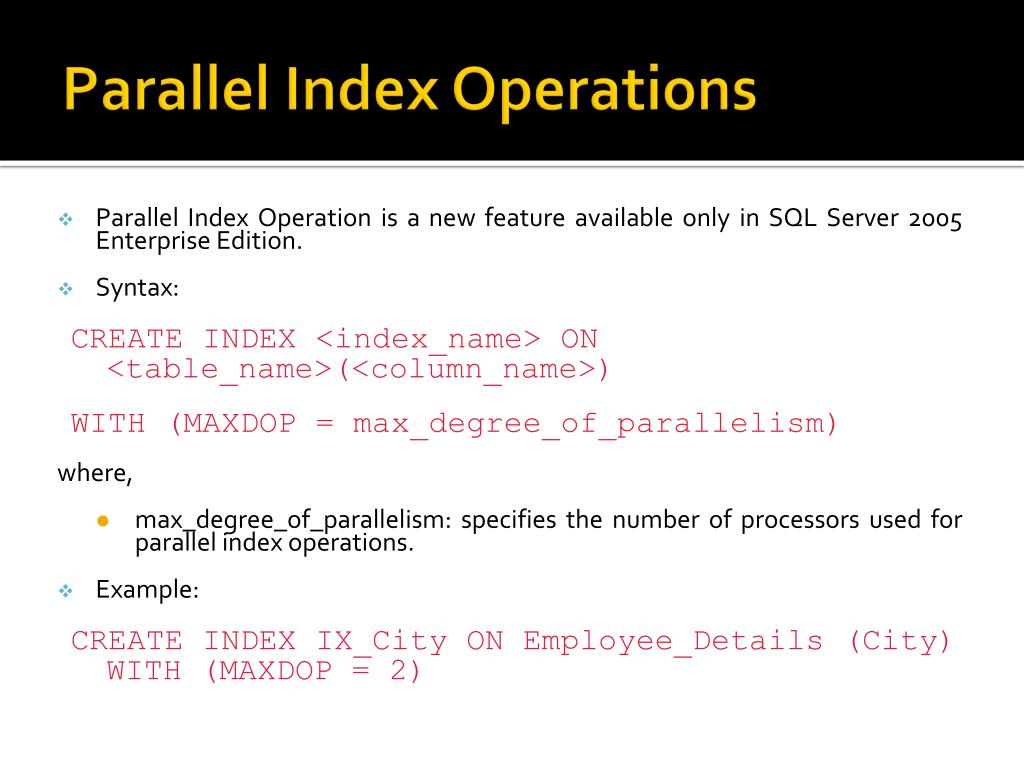 Parallel Index Operations

Parallel Index Operation is a new feature available only in SQL Server 2005 Enterprise Edition.

Syntax:

CREATE INDEX <index_name> ON <table_name>(<column_name>)

WITH (MAXDOP = max_degree_of_parallelism)

where,

max_degree_of_parallelism: specifies the number of processors used for parallel index operations.

Example:

CREATE INDEX IX_City ON Employee_Details (City) WITH (MAXDOP = 2)